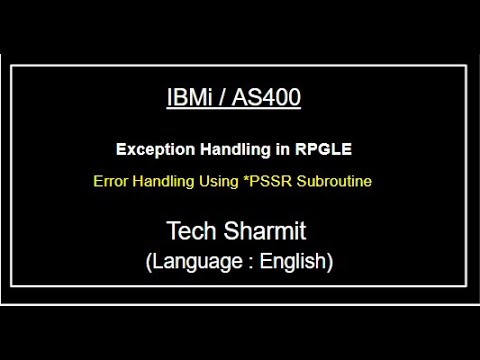 IBMi / AS400

Exception Handling in RPGLE

Error Handling Using *PSSR Subroutine

Tech Sharmit

(Language : English)